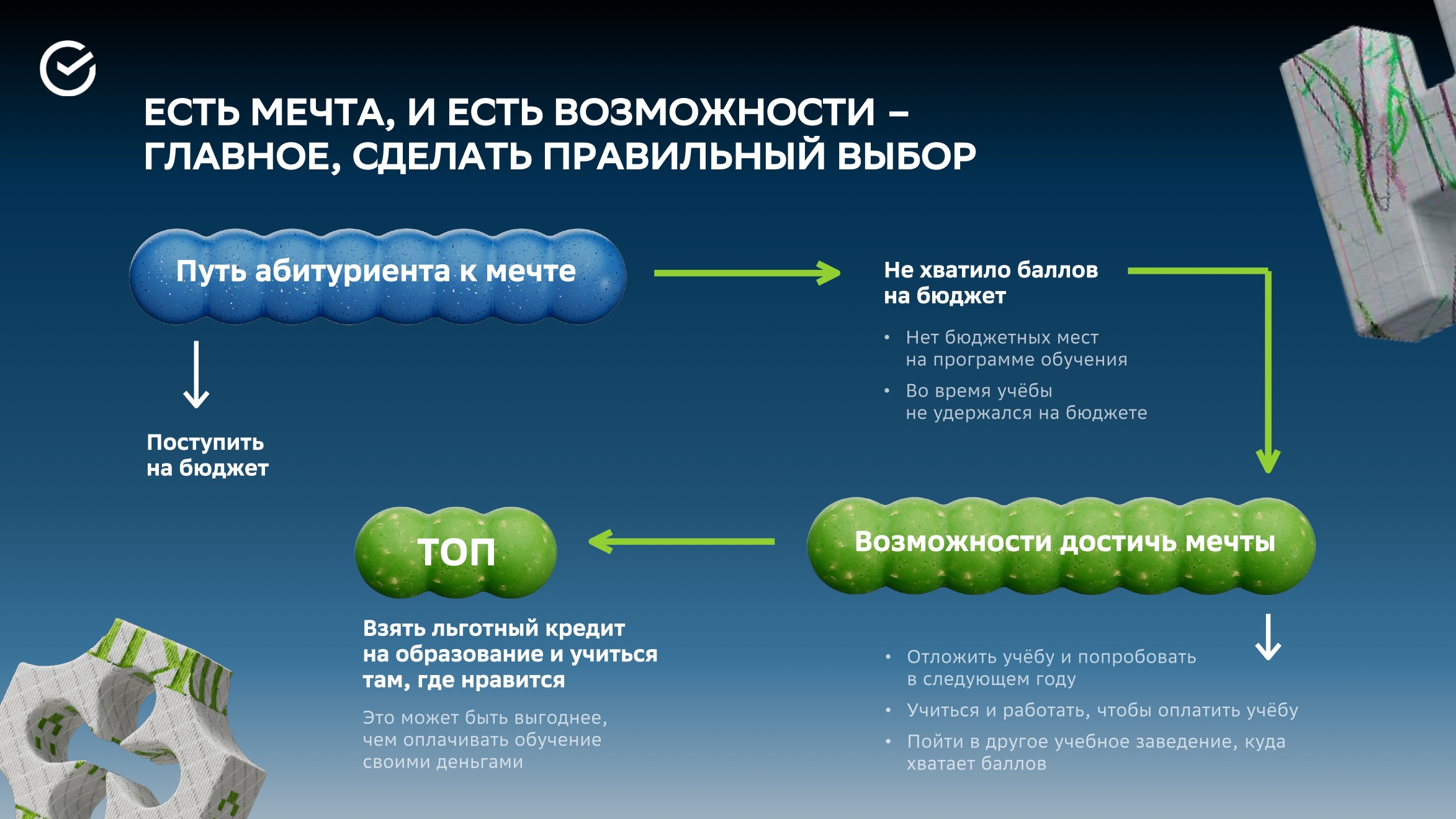 ЕСТЬ МЕЧТА, И ЕСТЬ ВОЗМОЖНОСТИ – ГЛАВНОЕ, СДЕЛАТЬ ПРАВИЛЬНЫЙ ВЫБОР

Путь абитуриента к мечте

Поступить на бюджет

Не хватило баллов на бюджет

• Нет бюджетных мест на программе обучения
• Во время учёбы не удержался на бюджете

Возможности достичь мечты

• Отложить учёбу и попробовать в следующем году
• Учиться и работать, чтобы оплатить учёбу
• Пойти в другое учебное заведение, куда хватает баллов

ТОП

Взять льготный кредит на образование и учиться там, где нравится

Это может быть выгоднее, чем оплачивать обучение своими деньгами